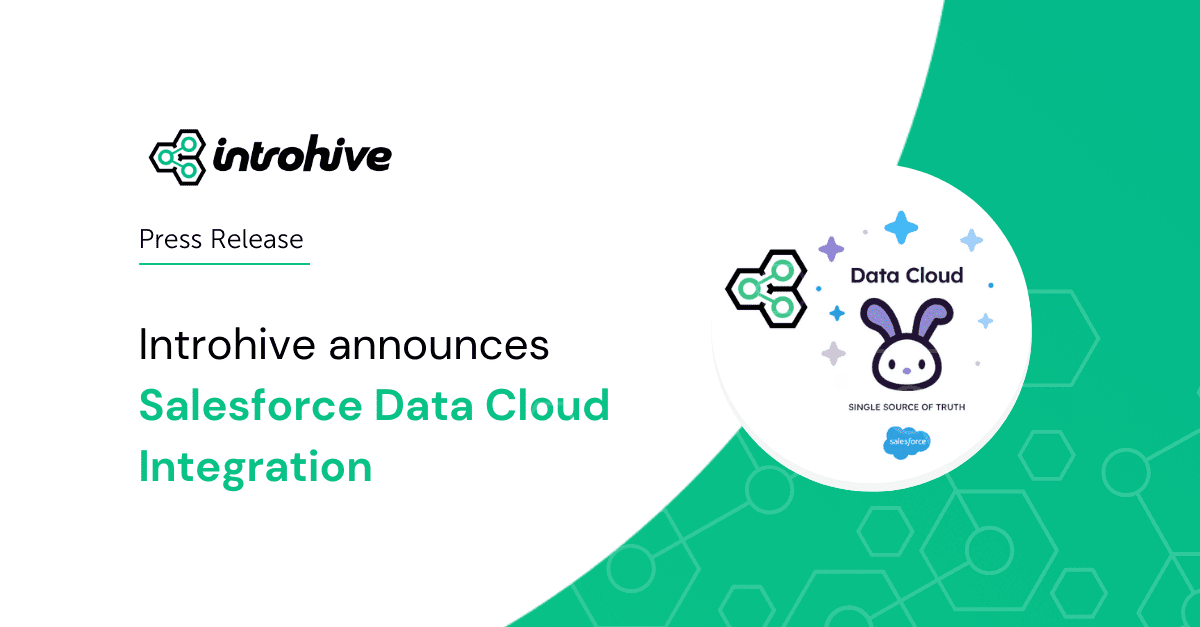 introhive

Press Release

Introhive announces Salesforce Data Cloud Integration

Data Cloud

SINGLE SOURCE OF TRUTH

salesforce